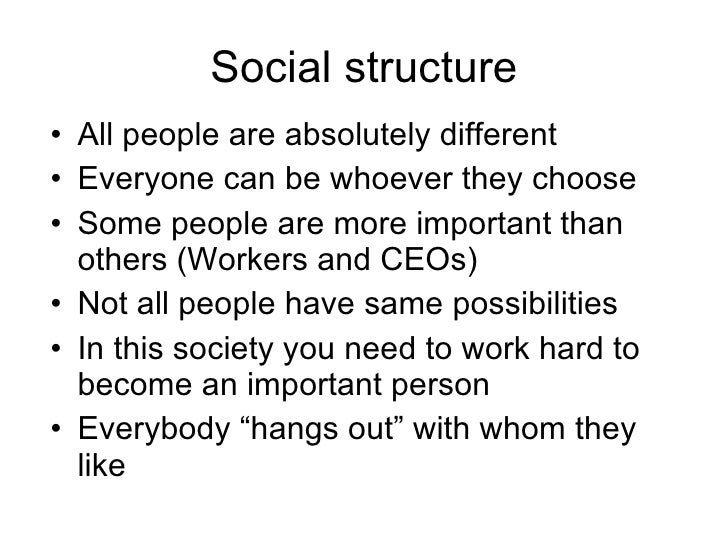 Social structure

• All people are absolutely different
• Everyone can be whoever they choose
• Some people are more important than others (Workers and CEOs)
• Not all people have same possibilities
• In this society you need to work hard to become an important person
• Everybody “hangs out” with whom they like